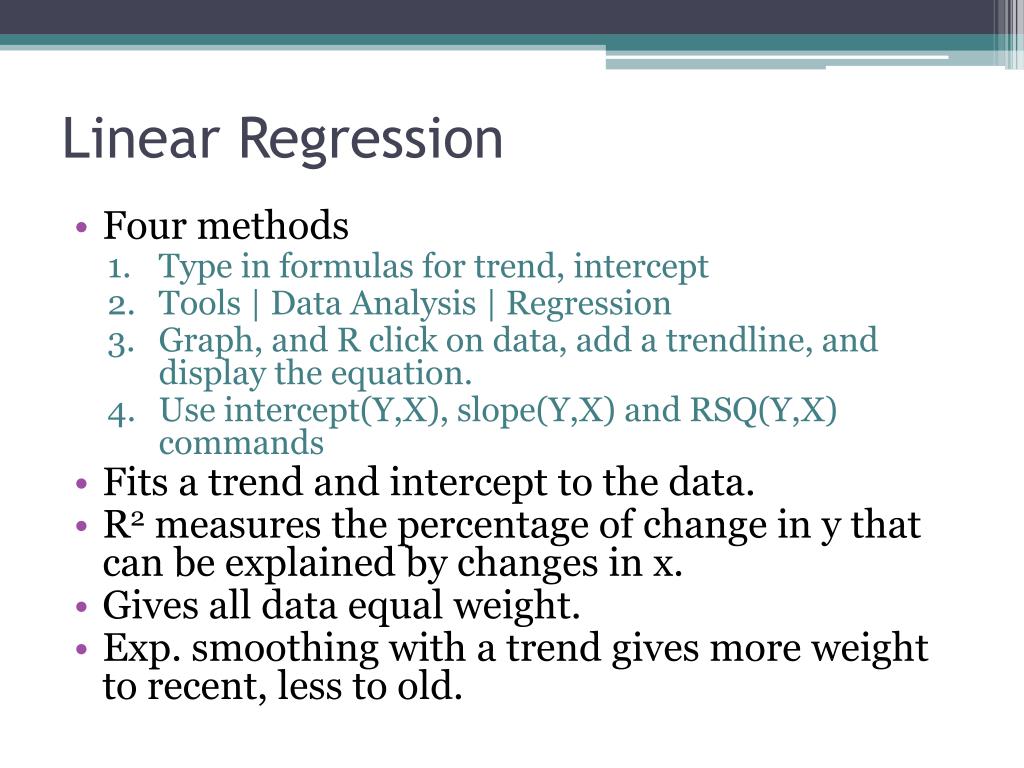 Linear Regression

• Four methods
1. Type in formulas for trend, intercept
2. Tools | Data Analysis | Regression
3. Graph, and R click on data, add a trendline, and display the equation.
4. Use intercept(Y,X), slope(Y,X) and RSQ(Y,X) commands
• Fits a trend and intercept to the data.
• $R^2$ measures the percentage of change in y that can be explained by changes in x.
• Gives all data equal weight.
• Exp. smoothing with a trend gives more weight to recent, less to old.